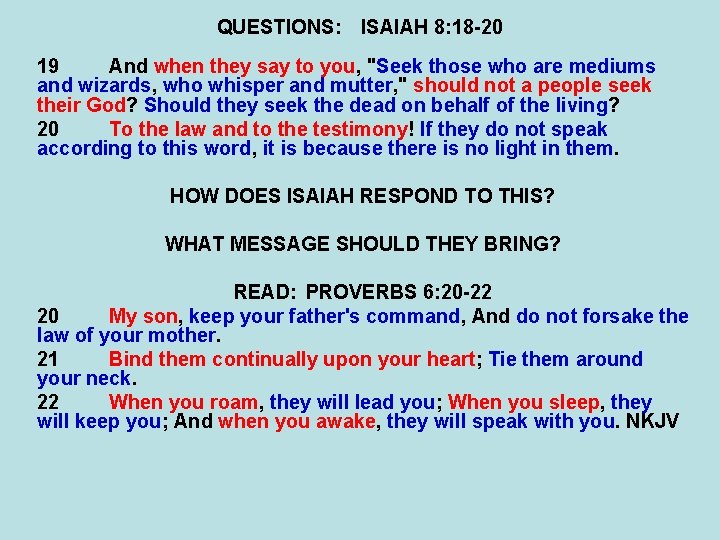 QUESTIONS: ISAIAH 8:18-20

19 And when they say to you, "Seek those who are mediums and wizards, who whisper and mutter," should not a people seek their God? Should they seek the dead on behalf of the living?

20 To the law and to the testimony! If they do not speak according to this word, it is because there is no light in them.

HOW DOES ISAIAH RESPOND TO THIS?

WHAT MESSAGE SHOULD THEY BRING?

READ: PROVERBS 6:20-22

20 My son, keep your father's command, And do not forsake the law of your mother.

21 Bind them continually upon your heart; Tie them around your neck.

22 When you roam, they will lead you; When you sleep, they will keep you; And when you awake, they will speak with you. NKJV